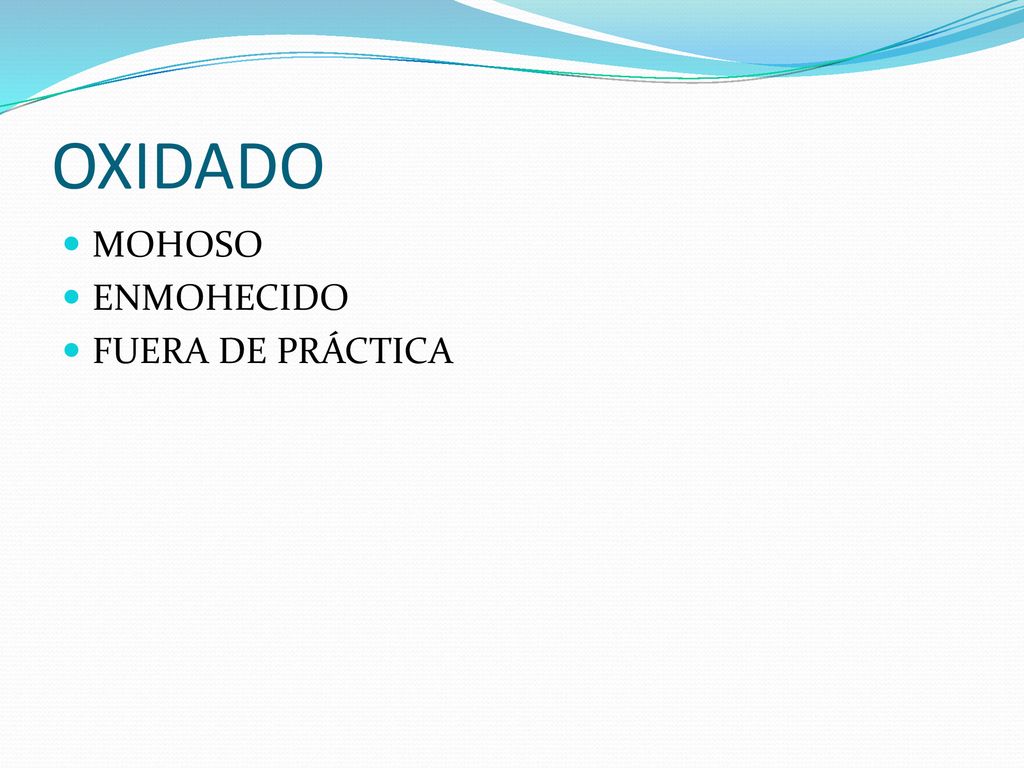 OXIDADO

- MOHOSO
- ENMOHECIDO
- FUERA DE PRÁCTICA